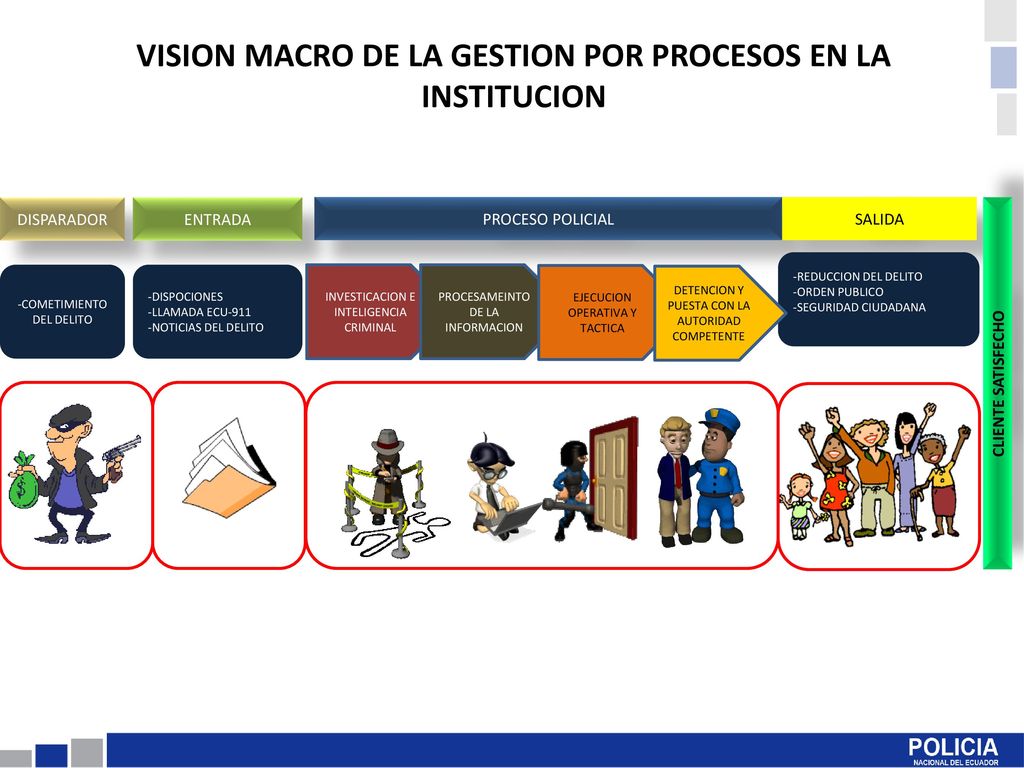 VISION MACRO DE LA GESTION POR PROCESOS EN LA INSTITUCION

DISPARADOR

ENTRADA

PROCESO POLICIAL

SALIDA

-COMETIMIENTO DEL DELITO

-DISPOCIONES
-LLAMADA ECU-911
-NOTICIAS DEL DELITO

INVESTICACION E INTELIGENCIA CRIMINAL

PROCESAMEINTO DE LA INFORMACION

EJECUCION OPERATIVA Y TACTICA

DETENCION Y PUESTA CON LA AUTORIDAD COMPETENTE

-REDUCCION DEL DELITO
-ORDEN PUBLICO
-SEGURIDAD CIUDADANA

CLIENTE SATISFECHO

POLICIA
NACIONAL DEL ECUADOR